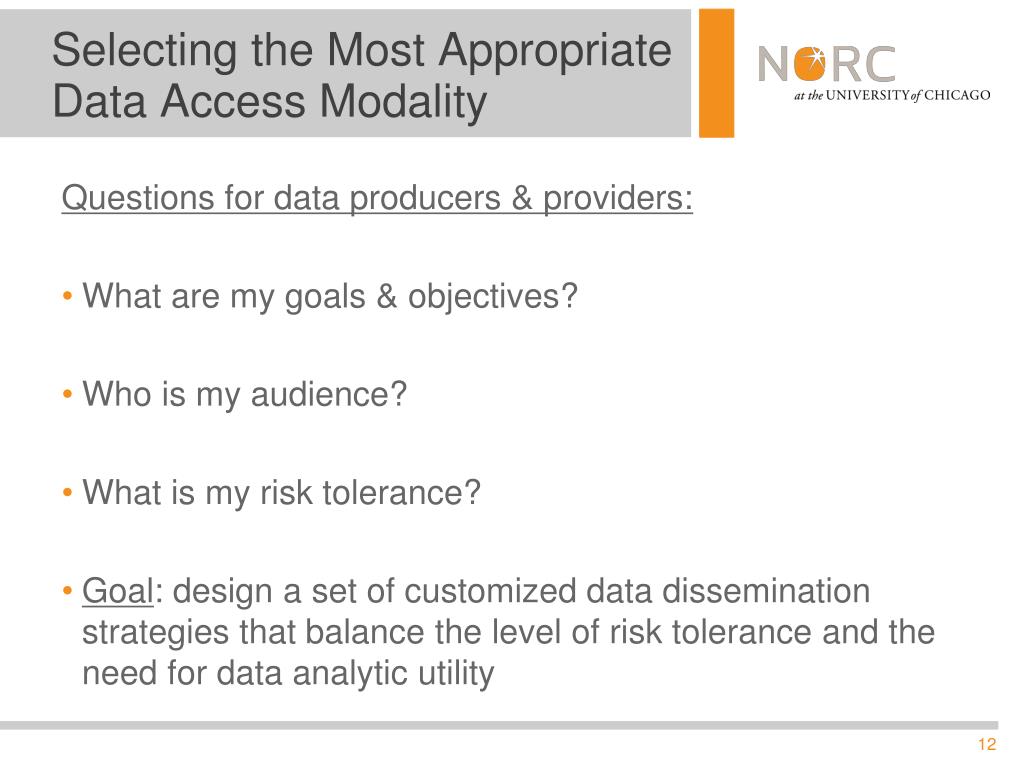 Selecting the Most Appropriate Data Access Modality

NORC
at the UNIVERSITY of CHICAGO

Questions for data producers & providers:

• What are my goals & objectives?

• Who is my audience?

• What is my risk tolerance?

• Goal: design a set of customized data dissemination strategies that balance the level of risk tolerance and the need for data analytic utility

12